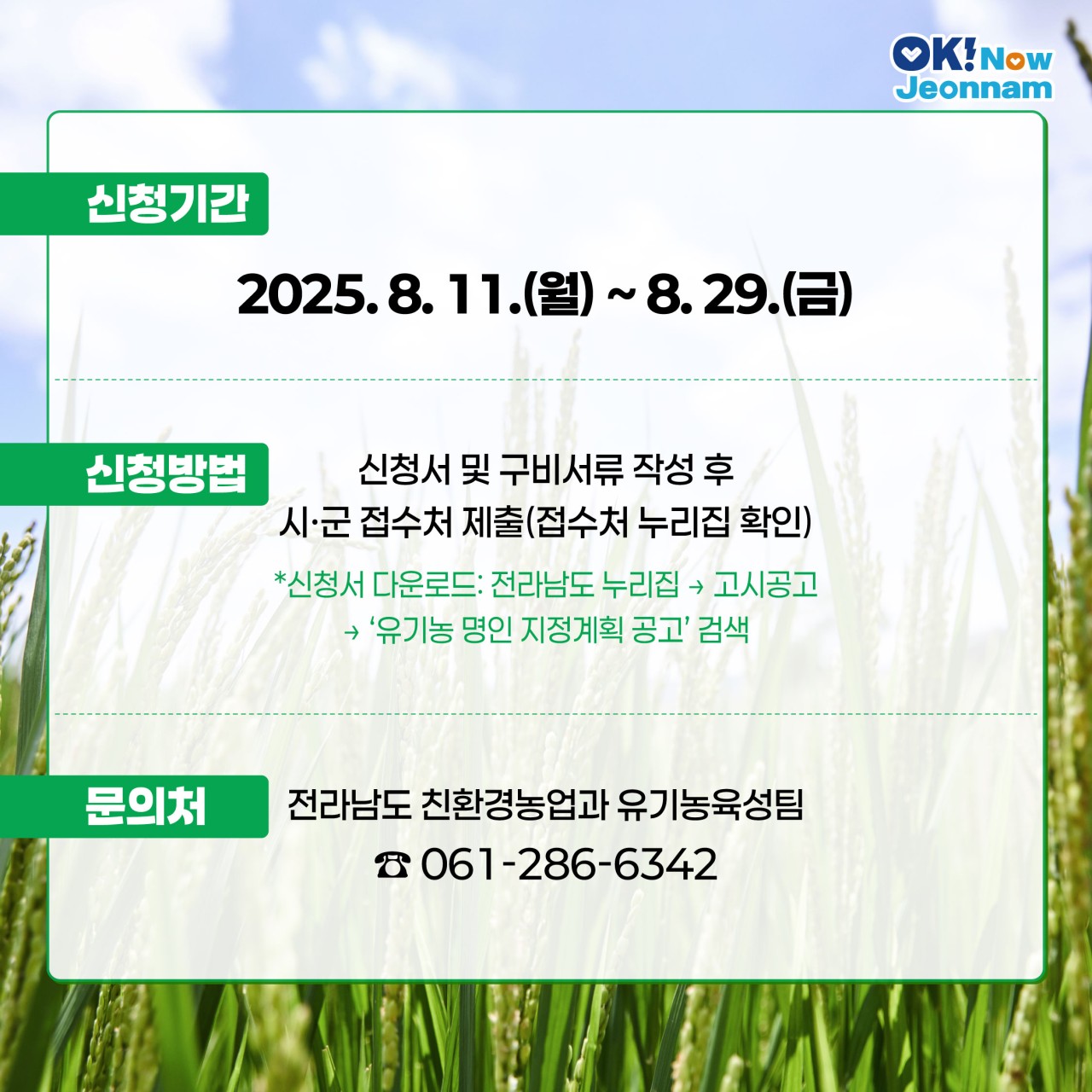 OK! Now Jeonnam

신청기간

2025. 8. 11.(월) ~ 8. 29.(금)

신청방법

신청서 및 구비서류 작성 후 시·군 접수처 제출(접수처 누리집 확인)

*신청서 다운로드: 전라남도 누리집 → 고시공고 → '유기농 명인 지정계획 공고' 검색

문의처

전라남도 친환경농업과 유기농육성팀
☎ 061-286-6342